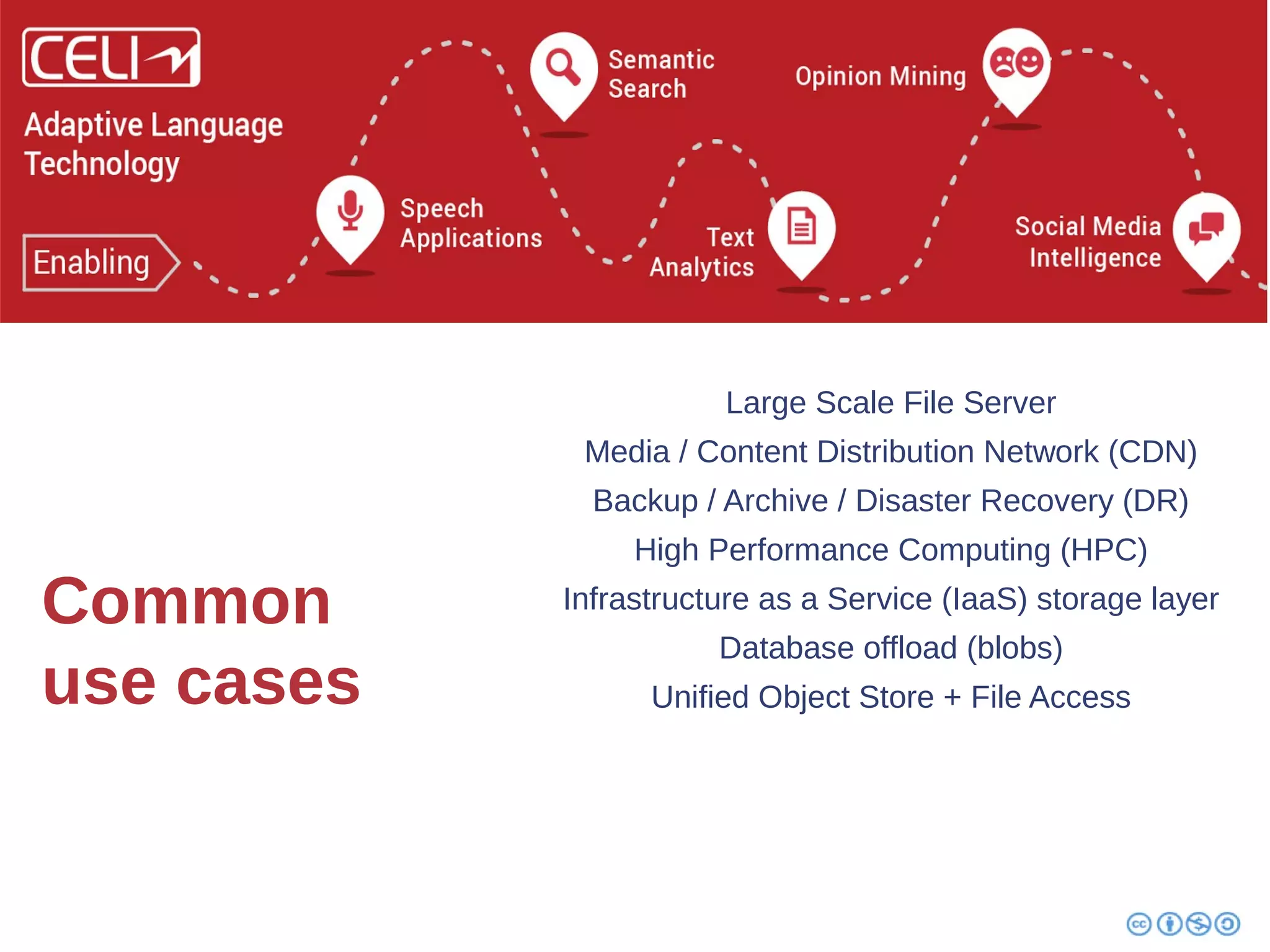 CELI

Adaptive Language Technology

Enabling

Speech Applications

Semantic Search

Text Analytics

Opinion Mining

Social Media Intelligence

Common use cases

Large Scale File Server
Media / Content Distribution Network (CDN)
Backup / Archive / Disaster Recovery (DR)
High Performance Computing (HPC)
Infrastructure as a Service (IaaS) storage layer
Database offload (blobs)
Unified Object Store + File Access

cc